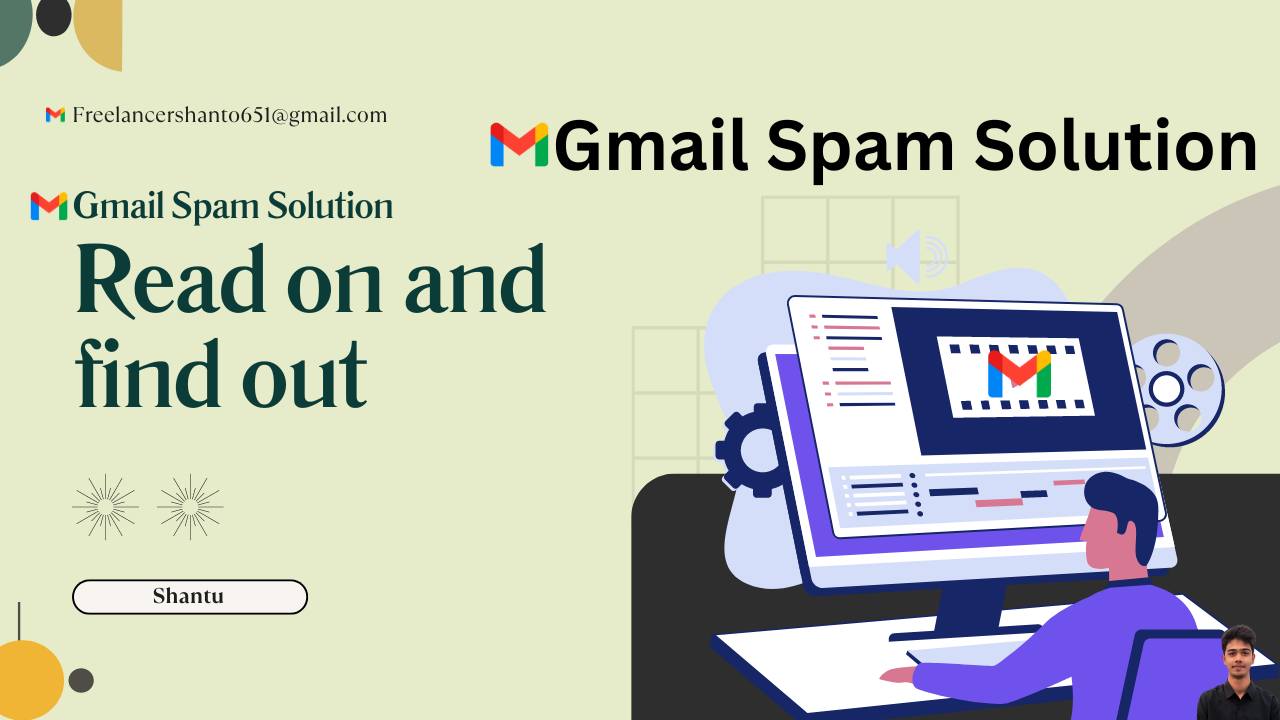 Freelancershanto651@gmail.com

Gmail Spam Solution

Gmail Spam Solution

Read on and find out

Shantu